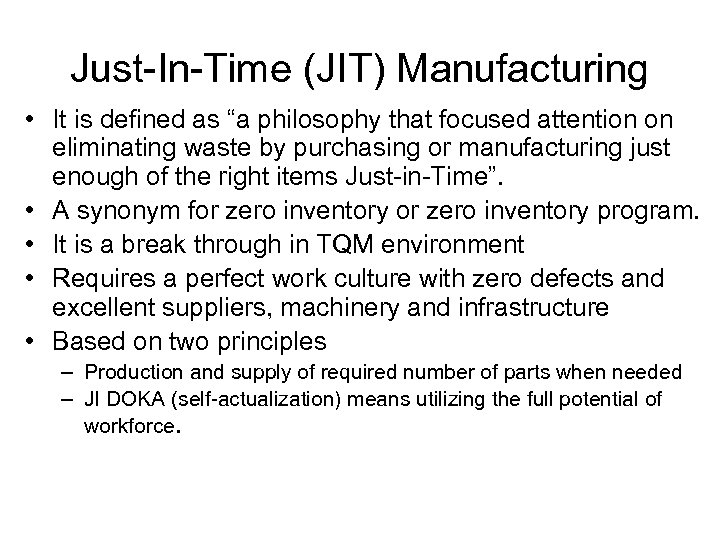 Just-In-Time (JIT) Manufacturing

• It is defined as “a philosophy that focused attention on eliminating waste by purchasing or manufacturing just enough of the right items Just-in-Time”.
• A synonym for zero inventory or zero inventory program.
• It is a break through in TQM environment
• Requires a perfect work culture with zero defects and excellent suppliers, machinery and infrastructure
• Based on two principles
– Production and supply of required number of parts when needed
– JI DOKA (self-actualization) means utilizing the full potential of workforce.